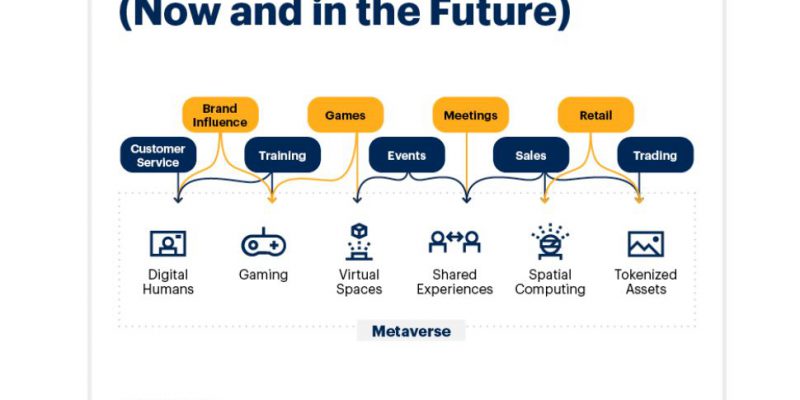 (Now and in the Future)

Brand Influence

Games

Meetings

Retail

Customer Service

Training

Events

Sales

Trading

Digital Humans

Gaming

Virtual Spaces

Shared Experiences

Spatial Computing

Tokenized Assets

Metaverse